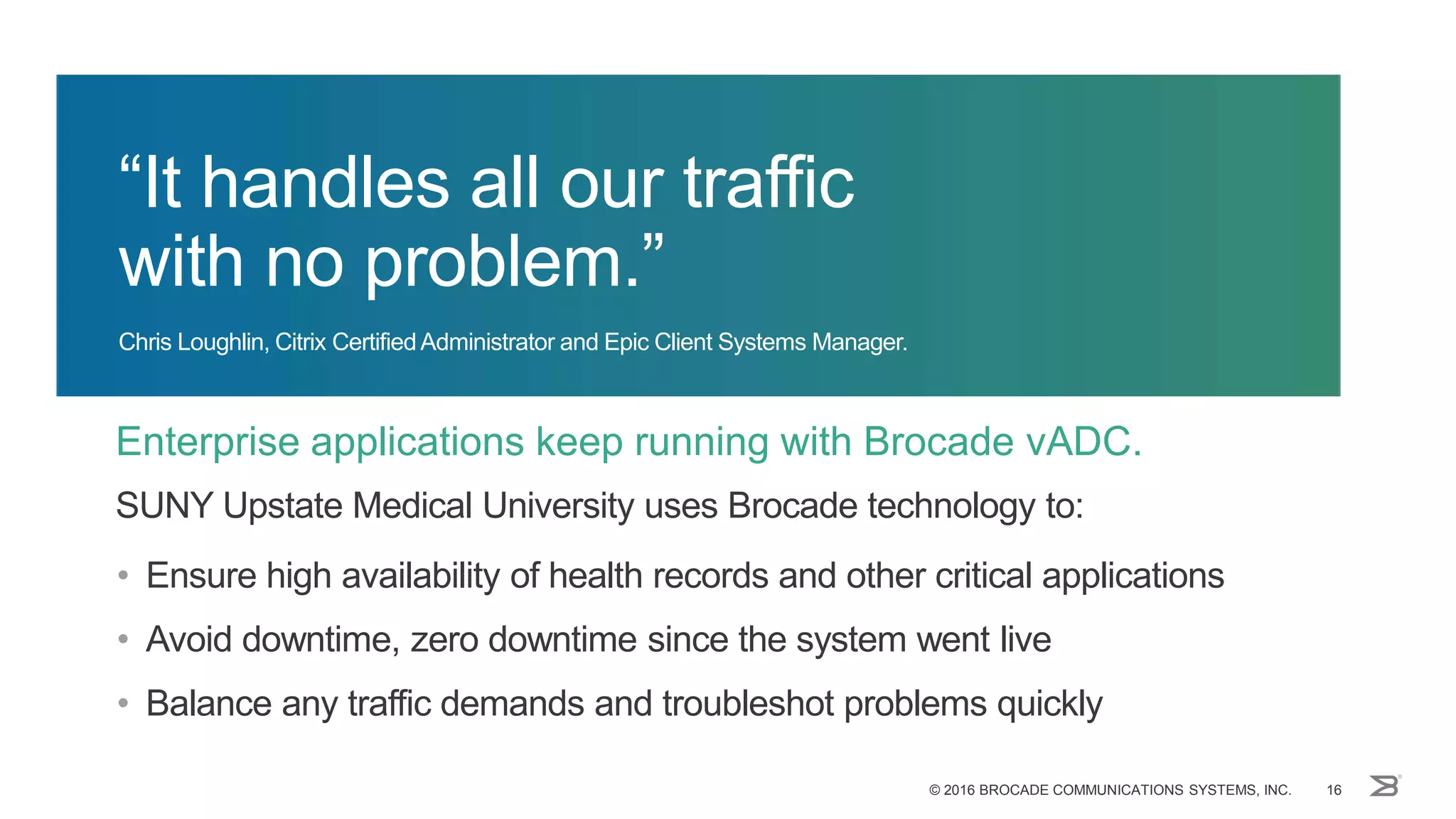 “It handles all our traffic with no problem.”

Chris Loughlin, Citrix Certified Administrator and Epic Client Systems Manager.

Enterprise applications keep running with Brocade vADC.

SUNY Upstate Medical University uses Brocade technology to:

• Ensure high availability of health records and other critical applications
• Avoid downtime, zero downtime since the system went live
• Balance any traffic demands and troubleshot problems quickly

© 2016 BROCADE COMMUNICATIONS SYSTEMS, INC. 16